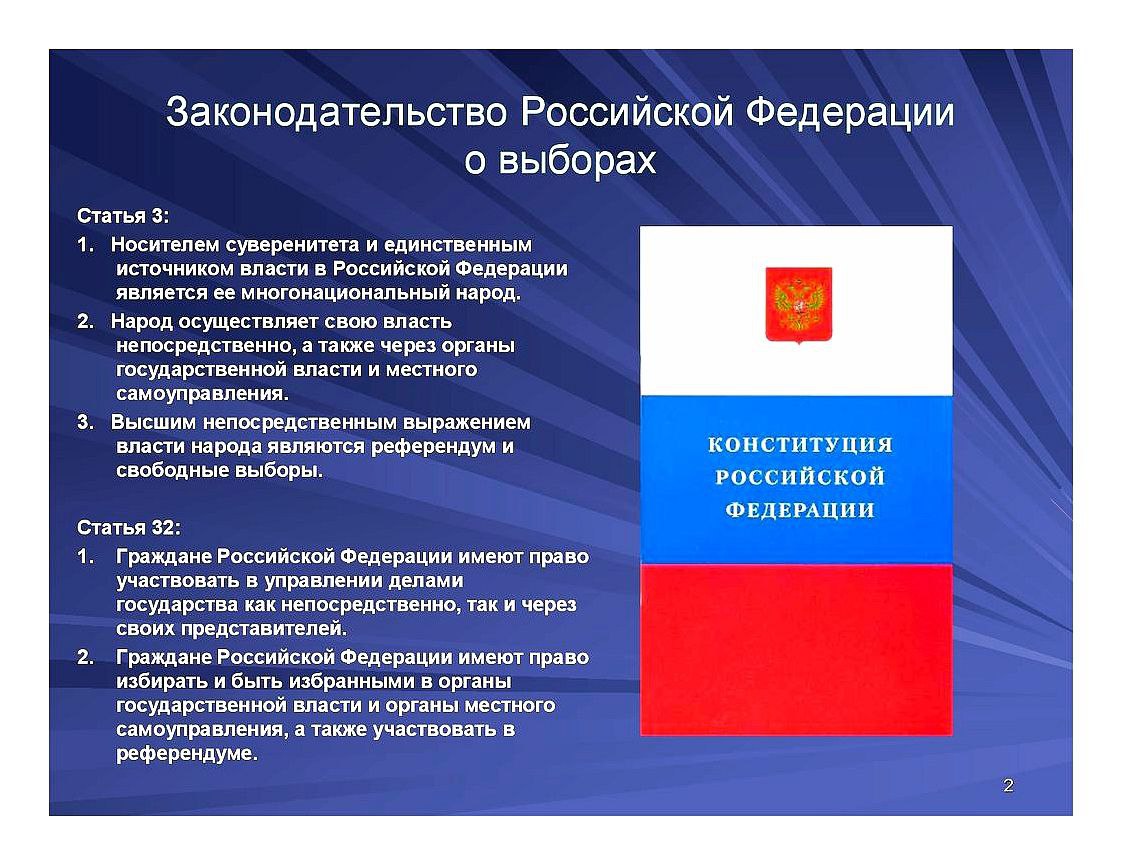 Законодательство Российской Федерации о выборах

Статья 3:

1. Носителем суверенитета и единственным источником власти в Российской Федерации является ее многонациональный народ.

2. Народ осуществляет свою власть непосредственно, а также через органы государственной власти и местного самоуправления.

3. Высшим непосредственным выражением власти народа являются референдум и свободные выборы.

Статья 32:

1. Граждане Российской Федерации имеют право участвовать в управлении делами государства как непосредственно, так и через своих представителей.

2. Граждане Российской Федерации имеют право избирать и быть избранными в органы государственной власти и органы местного самоуправления, а также участвовать в референдуме.

КОНСТИТУЦИЯ РОССИЙСКОЙ ФЕДЕРАЦИИ

2